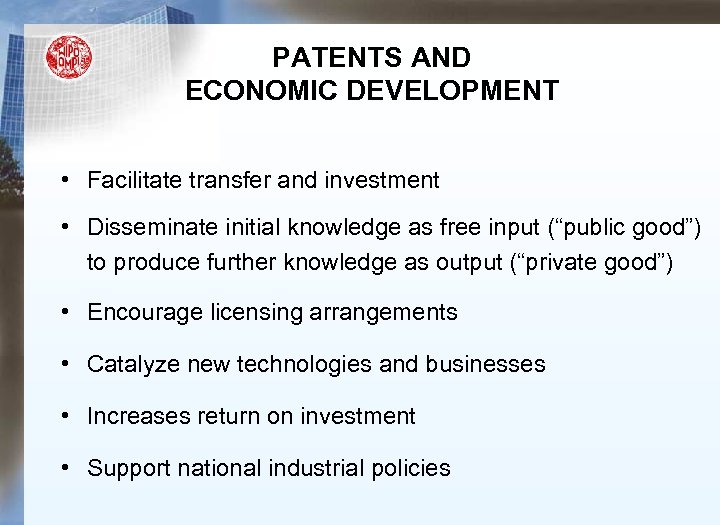 WIPO OMPI

PATENTS AND
ECONOMIC DEVELOPMENT

• Facilitate transfer and investment
• Disseminate initial knowledge as free input (“public good”) to produce further knowledge as output (“private good”)
• Encourage licensing arrangements
• Catalyze new technologies and businesses
• Increases return on investment
• Support national industrial policies